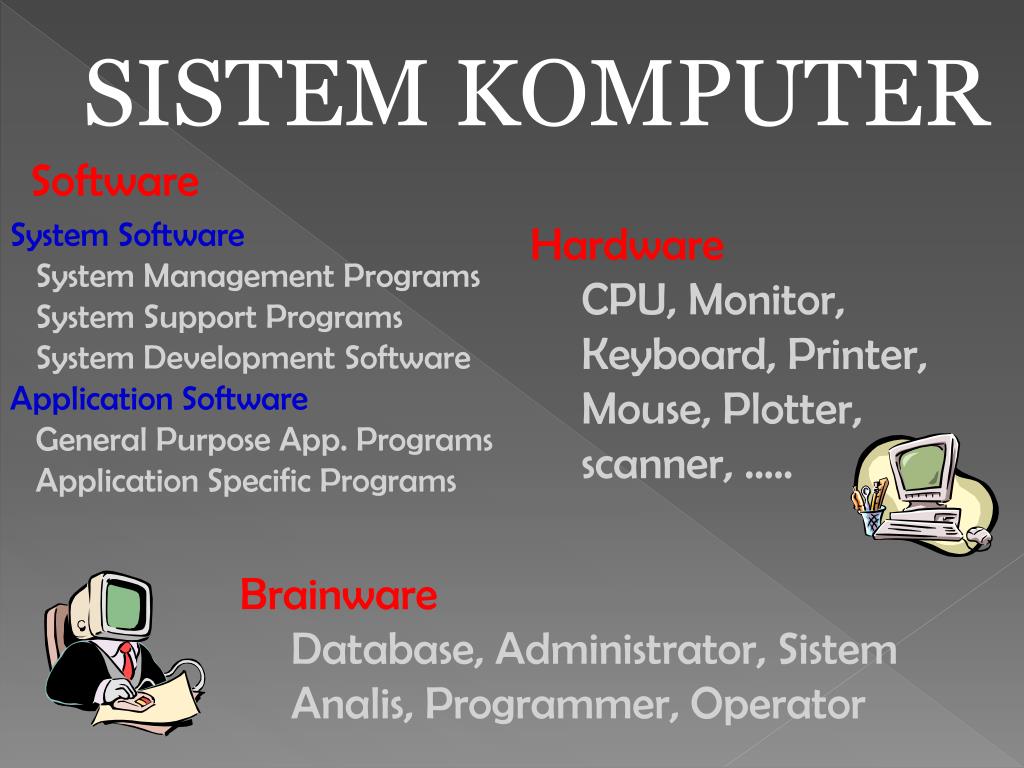 SISTEM KOMPUTER

Software

System Software
System Management Programs
System Support Programs
System Development Software
Application Software
General Purpose App. Programs
Application Specific Programs

Hardware
CPU, Monitor, Keyboard, Printer, Mouse, Plotter, scanner, .....

Brainware
Database, Administrator, Sistem Analis, Programmer, Operator